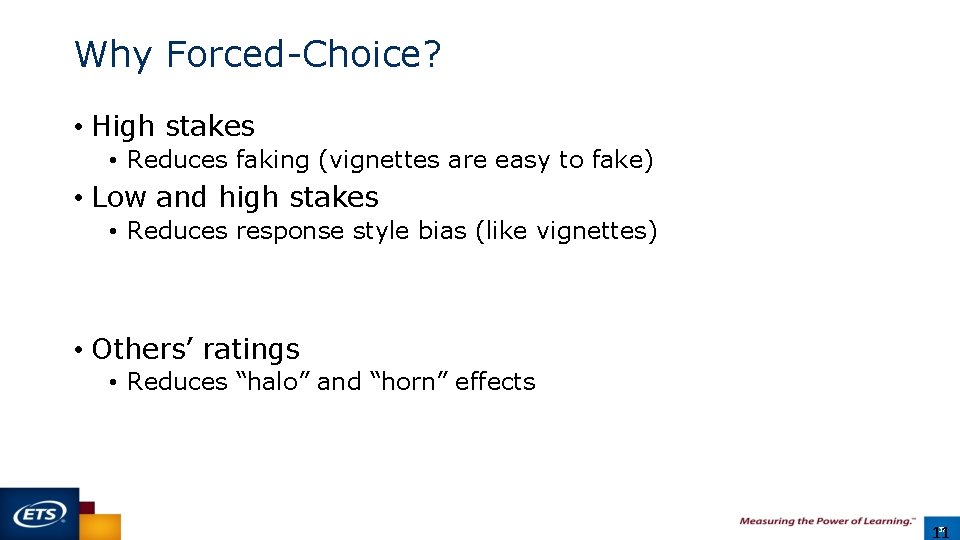 Why Forced-Choice?

• High stakes
  • Reduces faking (vignettes are easy to fake)
• Low and high stakes
  • Reduces response style bias (like vignettes)

• Others' ratings
  • Reduces "halo" and "horn" effects

ETS

Measuring the Power of Learning.™

11